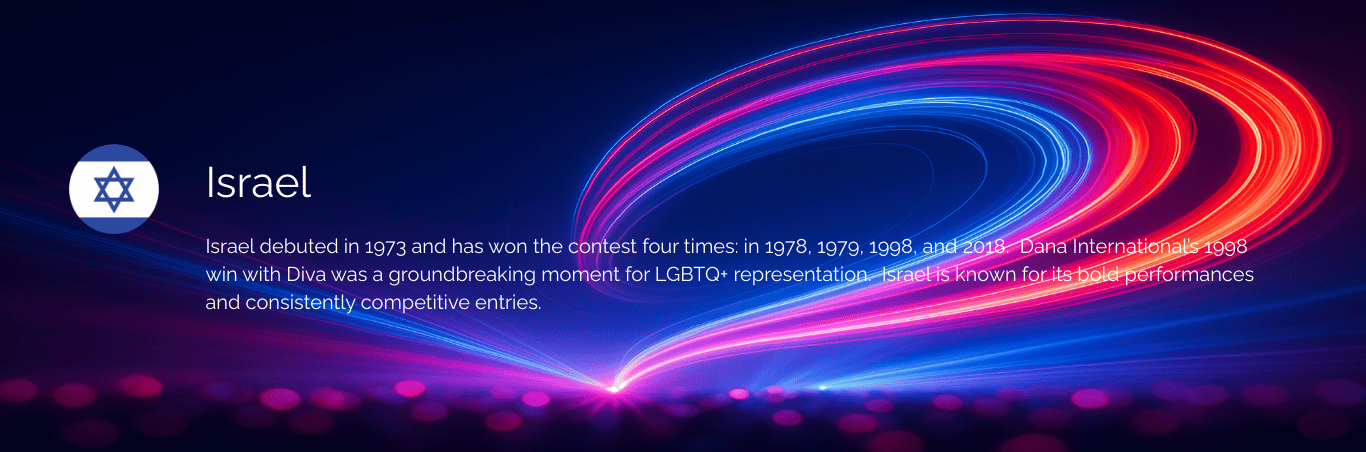 Israel

Israel debuted in 1973 and has won the contest four times: in 1978, 1979, 1998, and 2018. Dana International's 1998 win with Diva was a groundbreaking moment for LGBTQ+ representation. Israel is known for its bold performances and consistently competitive entries.